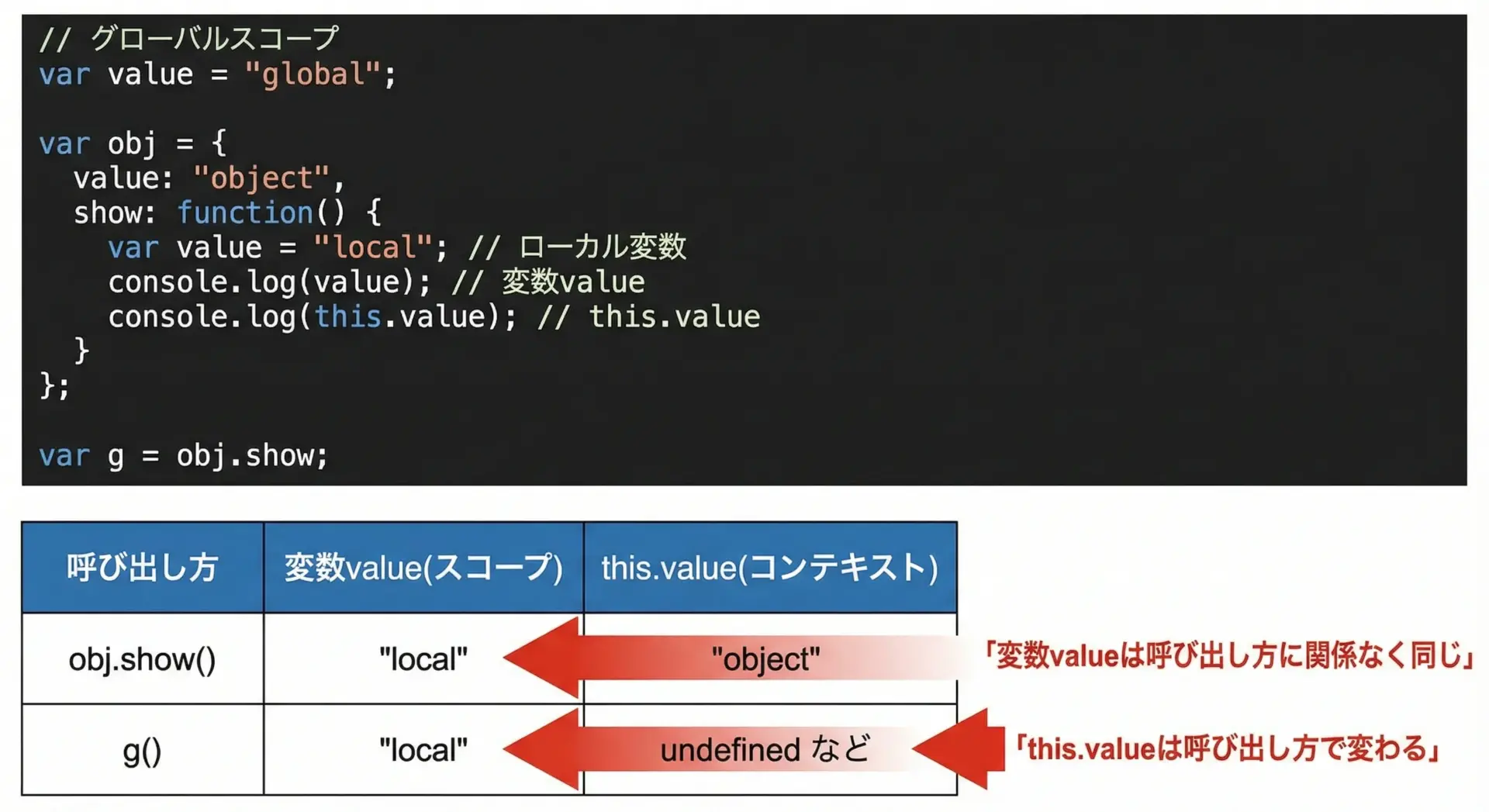 // グローバルスコープ
var value = "global";

var obj = {
  value: "object",
  show: function() {
    var value = "local"; // ローカル変数
    console.log(value); // 変数value
    console.log(this.value); // this.value
  }
};

var g = obj.show;

| 呼び出し方 | 変数value(スコープ) | this.value(コンテキスト) |
|---|---|---|
| obj.show() | "local" | "object" |
| g() | "local" | undefined など |

「変数valueは呼び出し方に関係なく同じ」

「this.valueは呼び出し方で変わる」